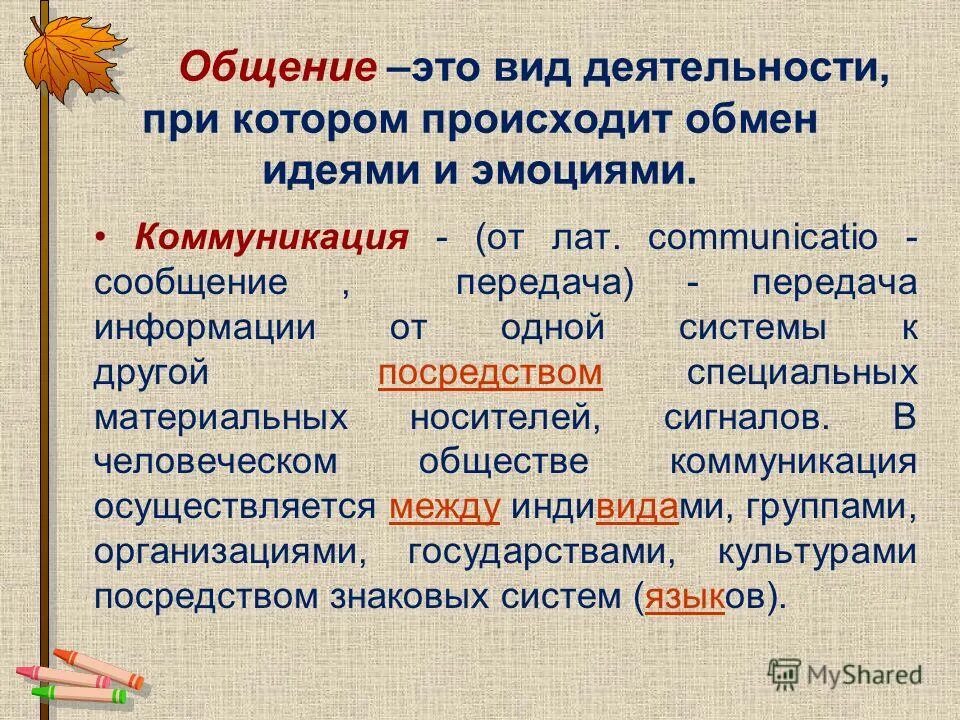 Общение –это вид деятельности, при котором происходит обмен идеями и эмоциями.

• Коммуникация - (от лат. communicatio - сообщение , передача) - передача информации от одной системы к другой посредством специальных материальных носителей, сигналов. В человеческом обществе коммуникация осуществляется между индивидами, группами, организациями, государствами, культурами посредством знаковых систем (языков).

MyShared